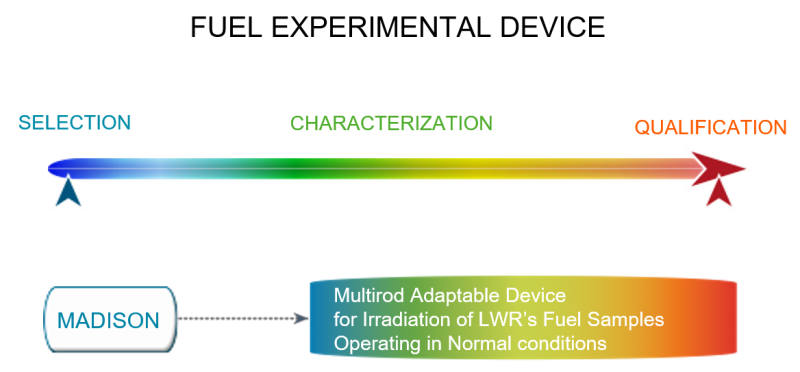 FUEL EXPERIMENTAL DEVICE

SELECTION

CHARACTERIZATION

QUALIFICATION

MADISON

Multirod Adaptable Device
for Irradiation of LWR's Fuel Samples
Operating in Normal conditions